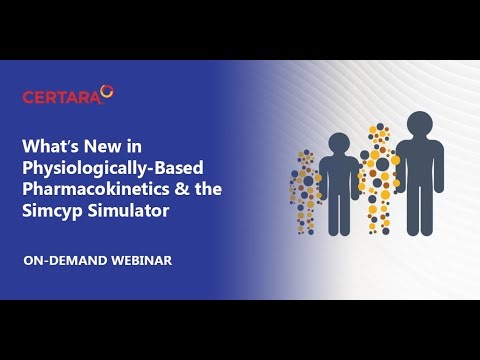 CERTARA

What's New in Physiologically-Based Pharmacokinetics & the Simcyp Simulator

ON-DEMAND WEBINAR